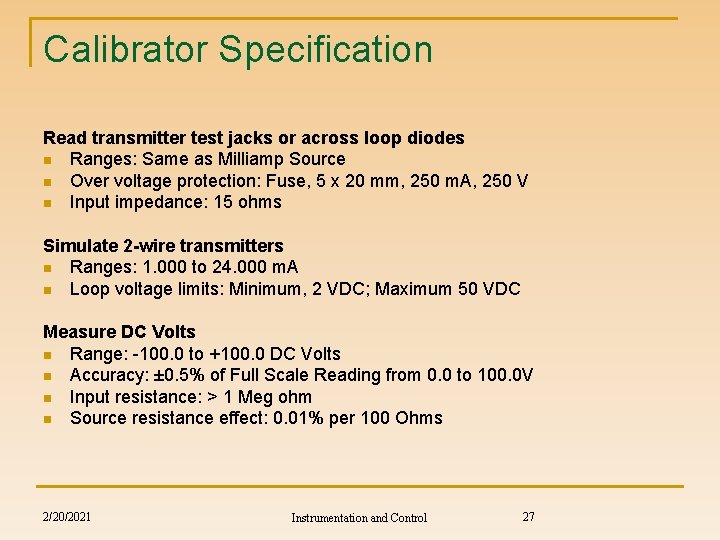 Calibrator Specification

Read transmitter test jacks or across loop diodes
- Ranges: Same as Milliamp Source
- Over voltage protection: Fuse, 5 x 20 mm, 250 mA, 250 V
- Input impedance: 15 ohms

Simulate 2-wire transmitters
- Ranges: 1.000 to 24.000 mA
- Loop voltage limits: Minimum, 2 VDC; Maximum 50 VDC

Measure DC Volts
- Range: -100.0 to +100.0 DC Volts
- Accuracy: ±0.5% of Full Scale Reading from 0.0 to 100.0V
- Input resistance: > 1 Meg ohm
- Source resistance effect: 0.01% per 100 Ohms

2/20/2021

Instrumentation and Control

27